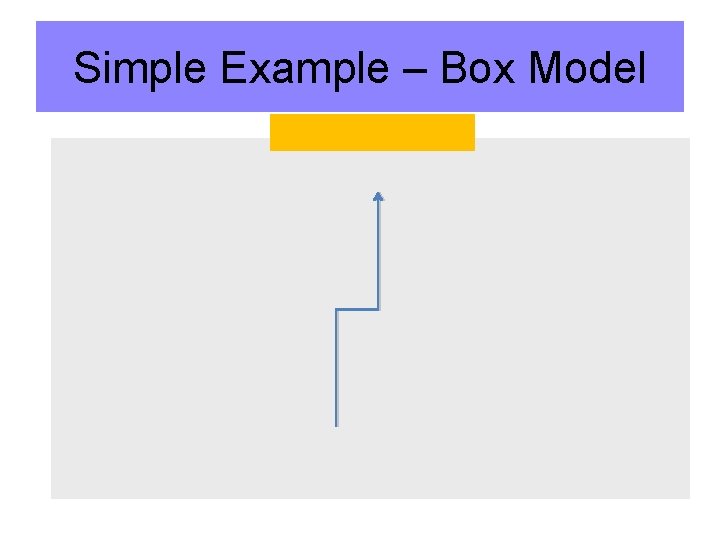 Simple Example – Box Model